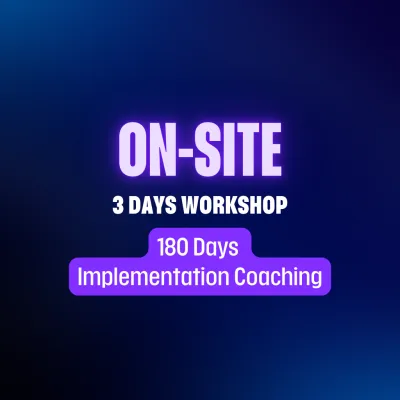 ON-SITE

3 DAYS WORKSHOP

180 Days
Implementation Coaching